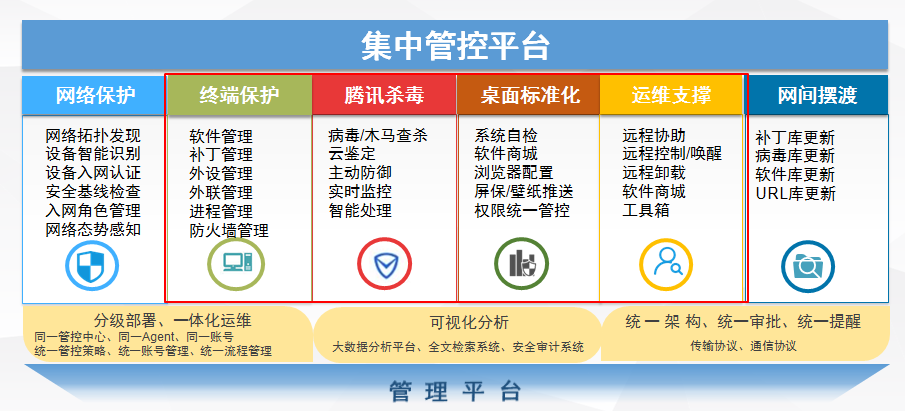 集中管控平台

网络保护

网络拓扑发现
设备智能识别
设备入网认证
安全基线检查
入网角色管理
网络态势感知

终端保护

软件管理
补丁管理
外设管理
外联管理
进程管理
防火墙管理

腾讯杀毒

病毒/木马查杀
云鉴定
主动防御
实时监控
智能处理

桌面标准化

系统自检
软件商城
浏览器配置
屏保/壁纸推送
权限统一管控

运维支撑

远程协助
远程控制/唤醒
远程卸载
软件商城
工具箱

网间摆渡

补丁库更新
病毒库更新
软件库更新
URL库更新

分级部署、一体化运维
同一管控中心、同一Agent、同一账号
统一管控策略、统一账号管理、统一流程管理

可视化分析
大数据分析平台、全文检索系统、安全审计系统

统一架构、统一审批、统一提醒
传输协议、通信协议

管理平台